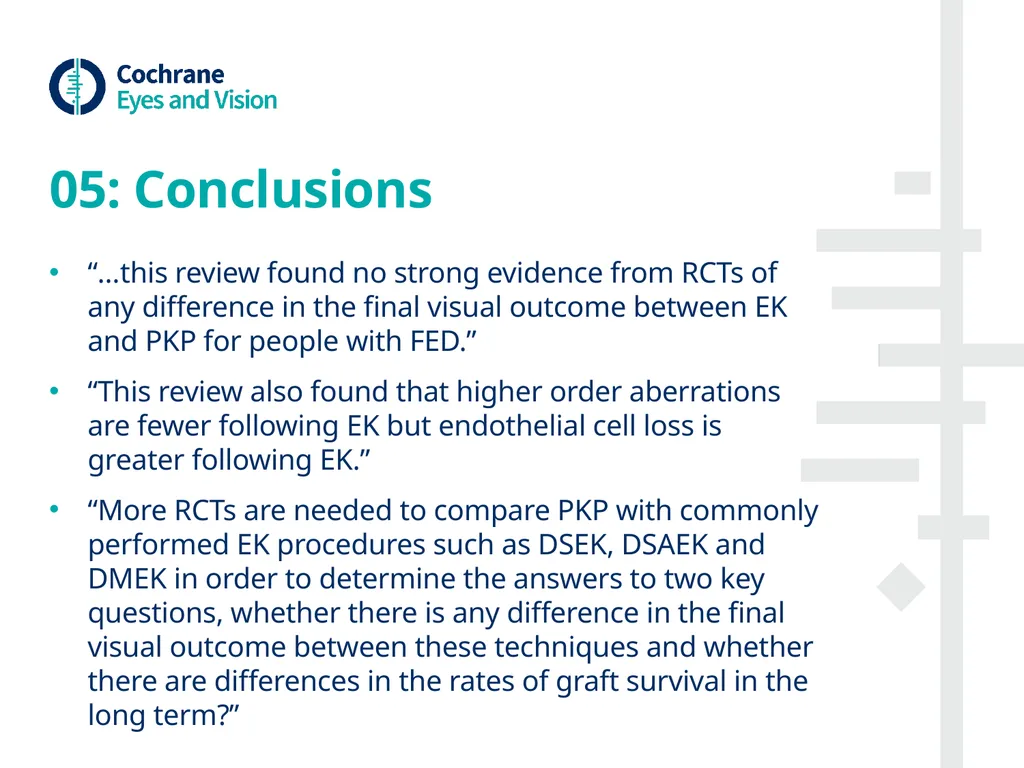 Cochrane
Eyes and Vision

05: Conclusions

• “…this review found no strong evidence from RCTs of any difference in the final visual outcome between EK and PKP for people with FED.”

• “This review also found that higher order aberrations are fewer following EK but endothelial cell loss is greater following EK.”

• “More RCTs are needed to compare PKP with commonly performed EK procedures such as DSEK, DSAEK and DMEK in order to determine the answers to two key questions, whether there is any difference in the final visual outcome between these techniques and whether there are differences in the rates of graft survival in the long term?”